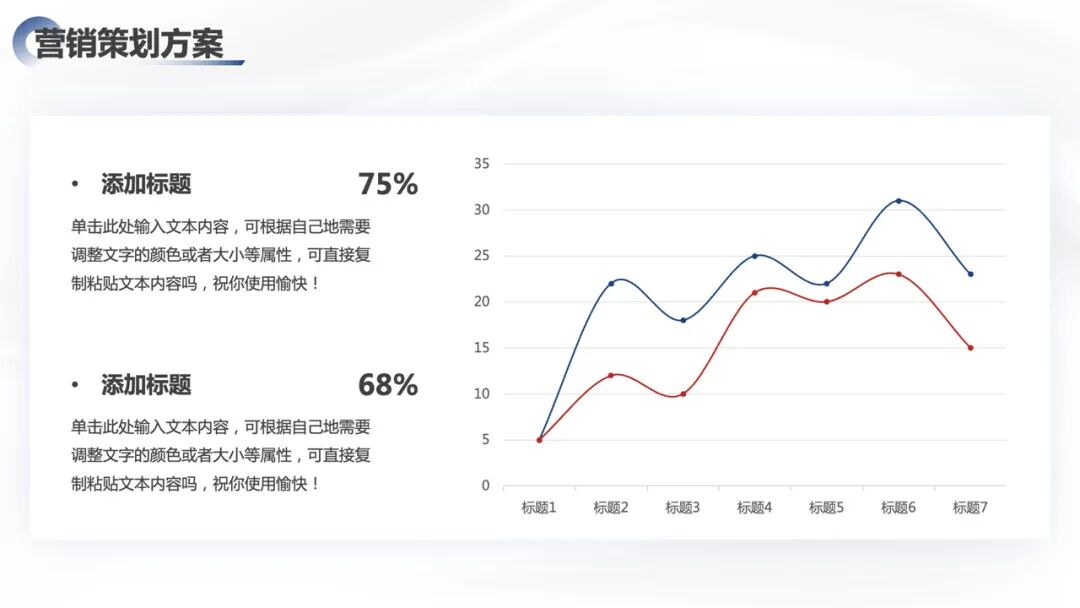 营销策划方案

• 添加标题 75%

单击此处输入文本内容，可根据自己地需要调整文字的颜色或者大小等属性，可直接复制粘贴文本内容吗，祝你使用愉快！

• 添加标题 68%

单击此处输入文本内容，可根据自己地需要调整文字的颜色或者大小等属性，可直接复制粘贴文本内容吗，祝你使用愉快！

35
30
25
20
15
10
5
0

标题1 标题2 标题3 标题4 标题5 标题6 标题7